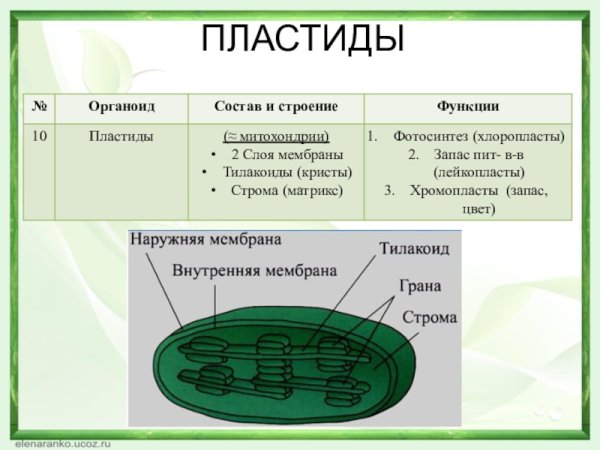 ПЛАСТИДЫ

| № | Органоид | Состав и строение | Функции |
|---|---|---|---|
| 10 | Пластиды | (≈ митохондрии) • 2 Слоя мембраны • Тилакоиды (кристы) • Строма (матрикс) | 1. Фотосинтез (хлоропласты) 2. Запас пит- в-в (лейкопласты) 3. Хромопласты (запас, цвет) |

Наружняя мембрана
Внутренняя мембрана
Тилакоид
Грана
Строма

elenaranko.ucoz.ru